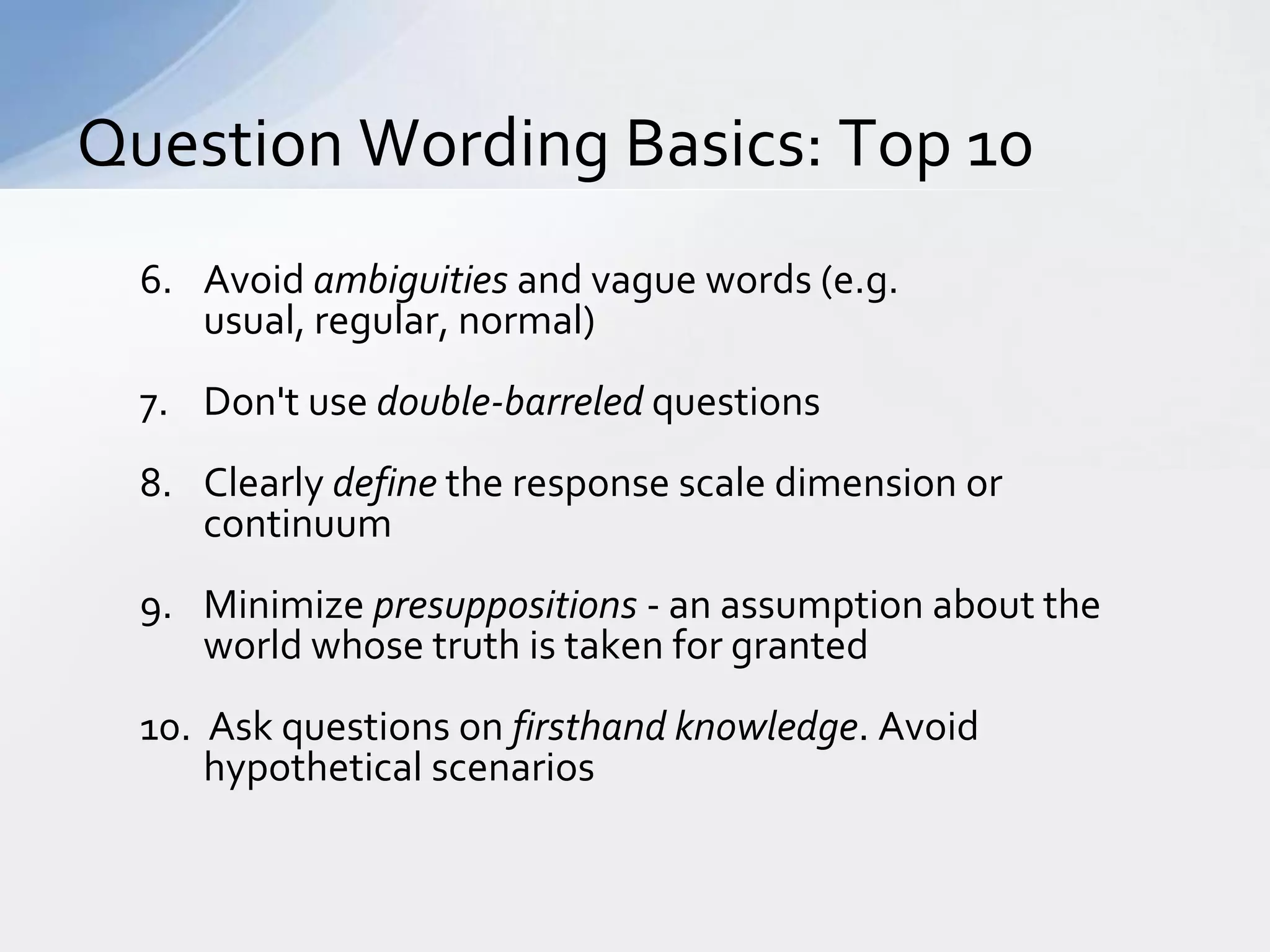 Question Wording Basics: Top 10

6. Avoid ambiguities and vague words (e.g. usual, regular, normal)

7. Don't use double-barreled questions

8. Clearly define the response scale dimension or continuum

9. Minimize presuppositions - an assumption about the world whose truth is taken for granted

10. Ask questions on firsthand knowledge. Avoid hypothetical scenarios